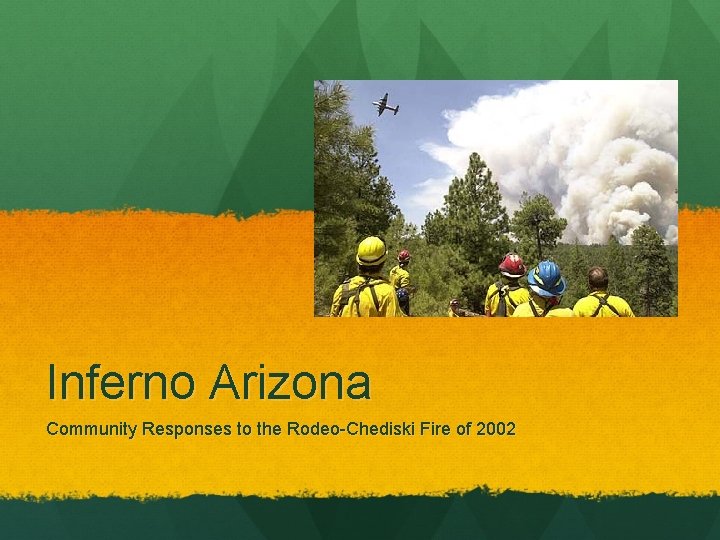 Inferno Arizona

Community Responses to the Rodeo-Chediski Fire of 2002